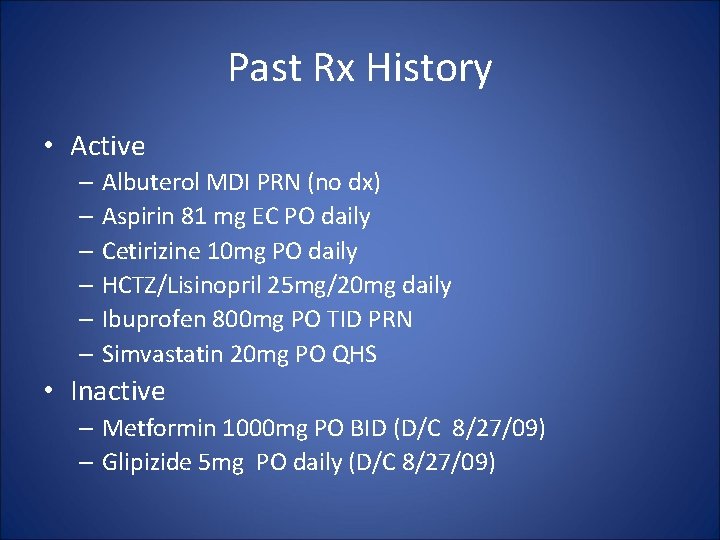 Past Rx History

• Active
– Albuterol MDI PRN (no dx)
– Aspirin 81 mg EC PO daily
– Cetirizine 10mg PO daily
– HCTZ/Lisinopril 25mg/20mg daily
– Ibuprofen 800mg PO TID PRN
– Simvastatin 20mg PO QHS
• Inactive
– Metformin 1000mg PO BID (D/C 8/27/09)
– Glipizide 5mg PO daily (D/C 8/27/09)